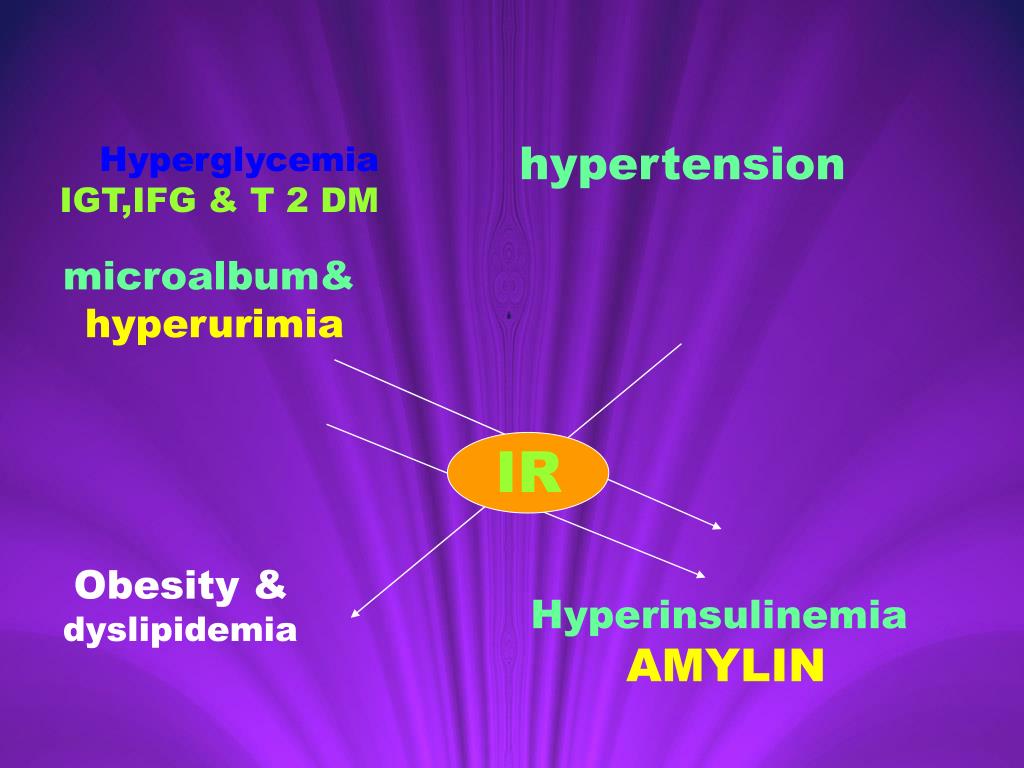 Hyperglycemia
IGT,IFG & T 2 DM

hypertension

microalbum&
hyperurimia

IR

Obesity &
dyslipidemia

Hyperinsulinemia
AMYLIN